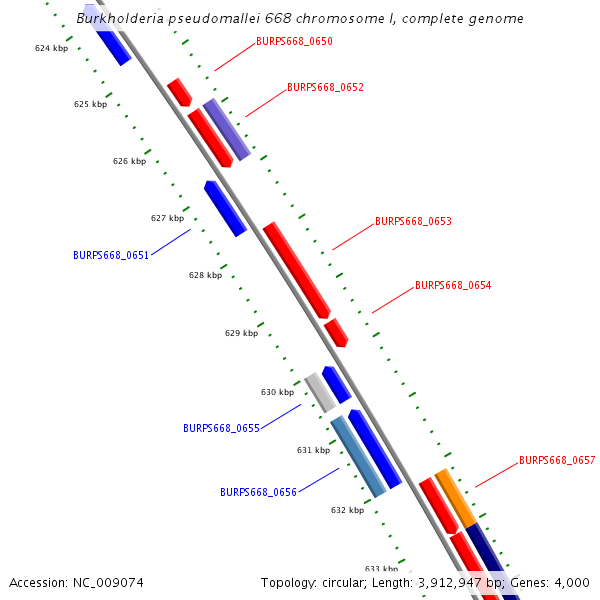 Burkholderia pseudomallei 668 chromosome I, complete genome

624 kbp
BURPS668_0650
625 kbp
BURPS668_0652
626 kbp
627 kbp
BURPS668_0653
BURPS668_0651
628 kbp
BURPS668_0654
629 kbp
630 kbp
BURPS668_0655
631 kbp
BURPS668_0657
BURPS668_0656
632 kbp
633 kbp

Accession: NC_009074
Topology: circular; Length: 3,912,947 bp; Genes: 4,000